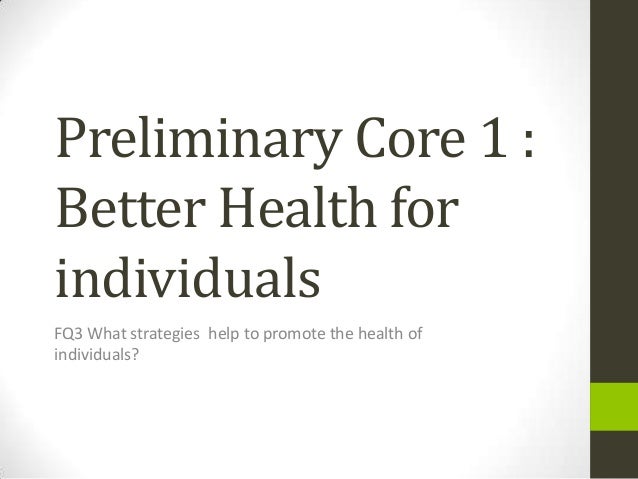 Preliminary Core 1 : Better Health for individuals

FQ3 What strategies help to promote the health of individuals?